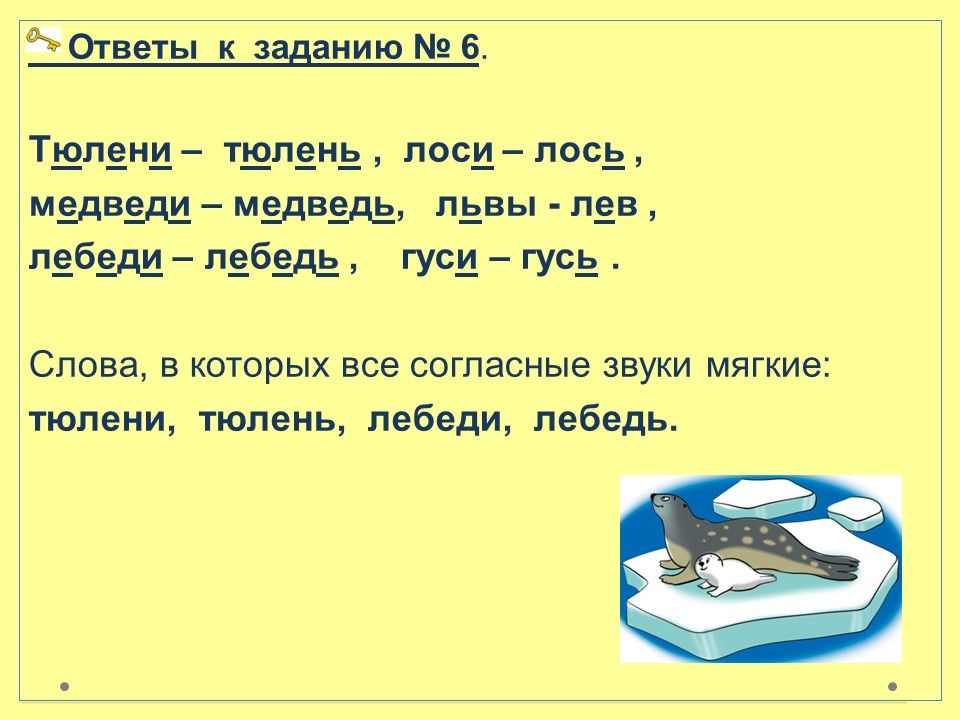 Ответы к заданию № 6.

Тюлени – тюлень , лоси – лось ,
медведи – медведь, львы - лев ,
лебеди – лебедь , гуси – гусь .

Слова, в которых все согласные звуки мягкие:
тюлени, тюлень, лебеди, лебедь.